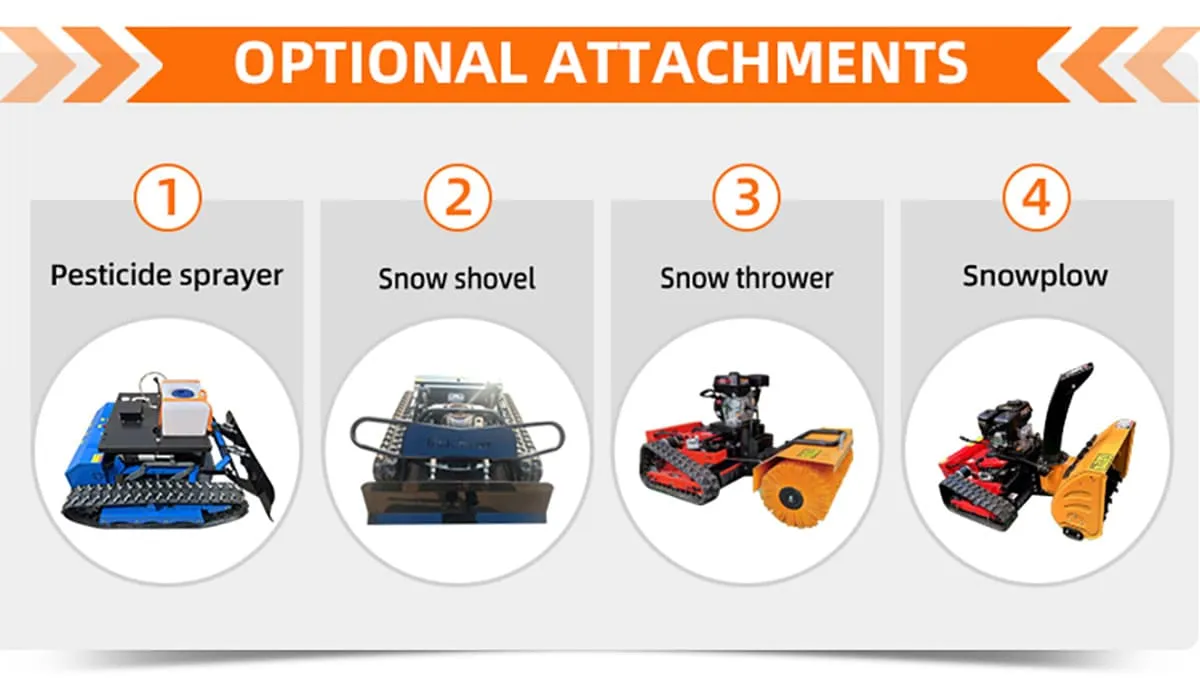 OPTIONAL ATTACHMENTS

1
Pesticide sprayer

2
Snow shovel

3
Snow thrower

4
Snowplow